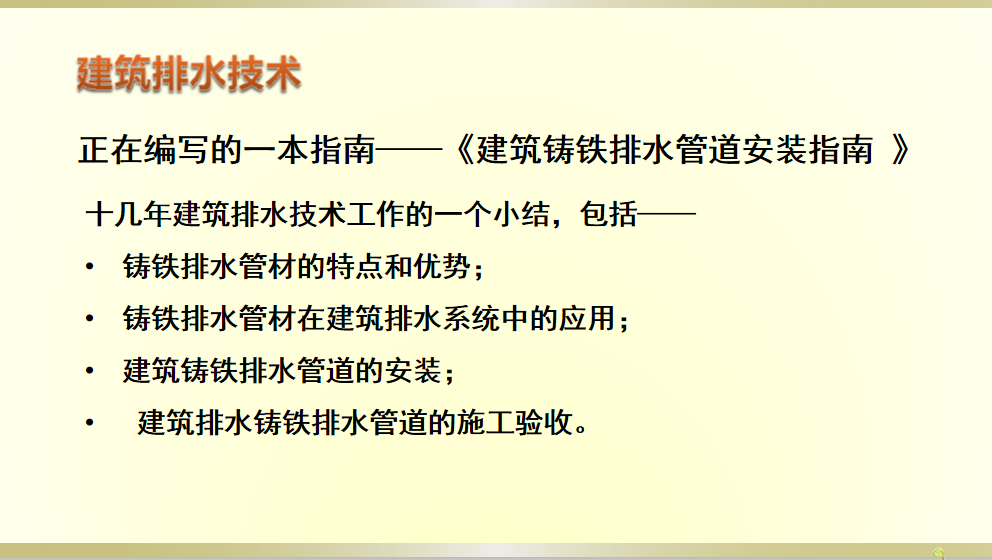 建筑排水技术

正在编写的一本指南——《建筑铸铁排水管道安装指南 》

十几年建筑排水技术工作的一个小结，包括——

• 铸铁排水管材的特点和优势；

• 铸铁排水管材在建筑排水系统中的应用；

• 建筑铸铁排水管道的安装；

• 建筑排水铸铁排水管道的施工验收。